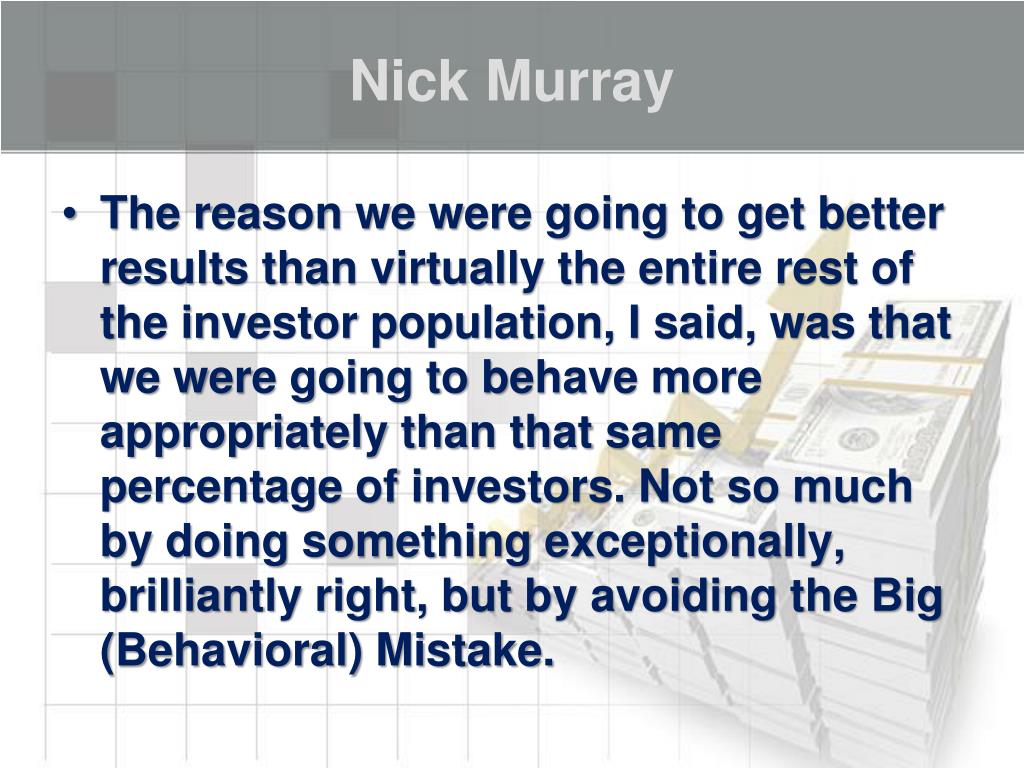 Nick Murray

• The reason we were going to get better results than virtually the entire rest of the investor population, I said, was that we were going to behave more appropriately than that same percentage of investors. Not so much by doing something exceptionally, brilliantly right, but by avoiding the Big (Behavioral) Mistake.